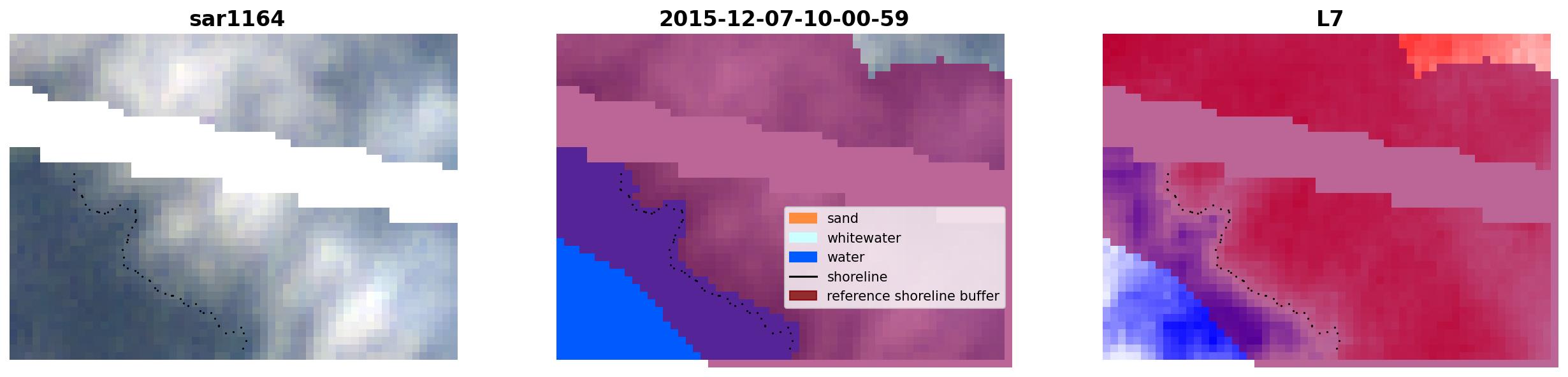 sar1164

2015-12-07-10-00-59

sand
whitewater
water
shoreline
reference shoreline buffer

L7